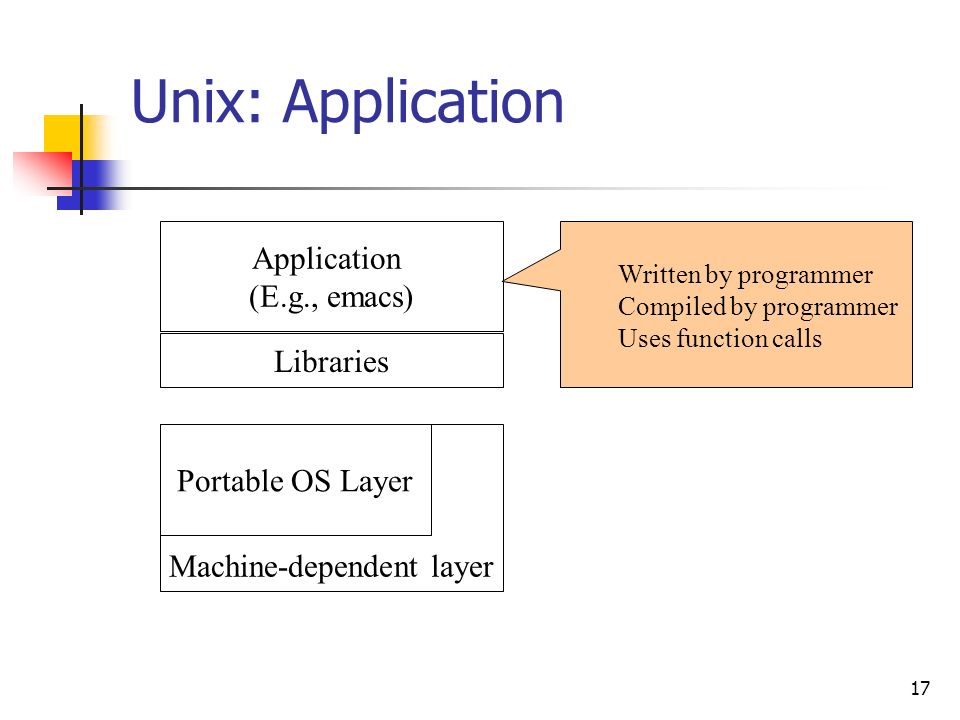 Unix: Application

Application
(E.g., emacs)

Libraries

Written by programmer
Compiled by programmer
Uses function calls

Portable OS Layer

Machine-dependent layer

17